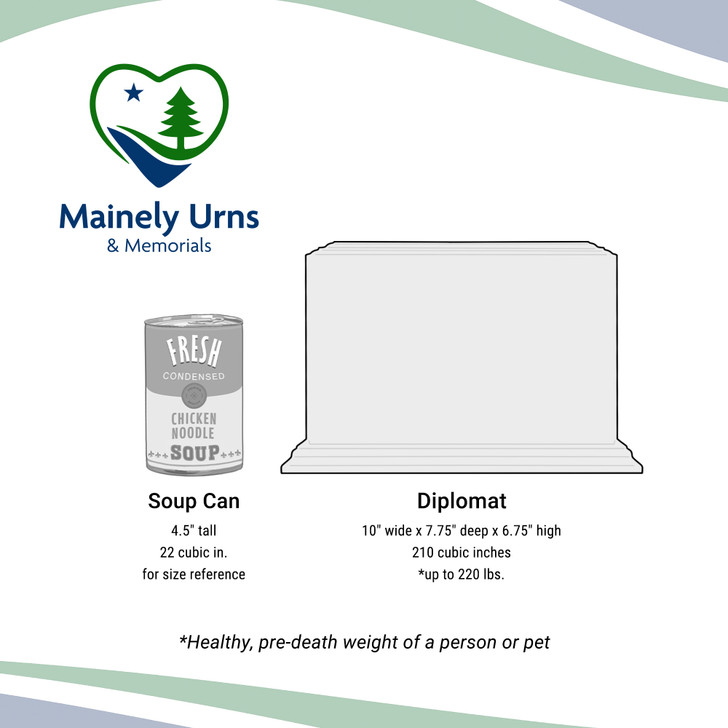 Mainely Urns
& Memorials

FRESH
CONDENSED
CHICKEN NOODLE
SOUP

Soup Can
4.5" tall
22 cubic in.
for size reference

Diplomat
10" wide x 7.75" deep x 6.75" high
210 cubic inches
*up to 220 lbs.

*Healthy, pre-death weight of a person or pet